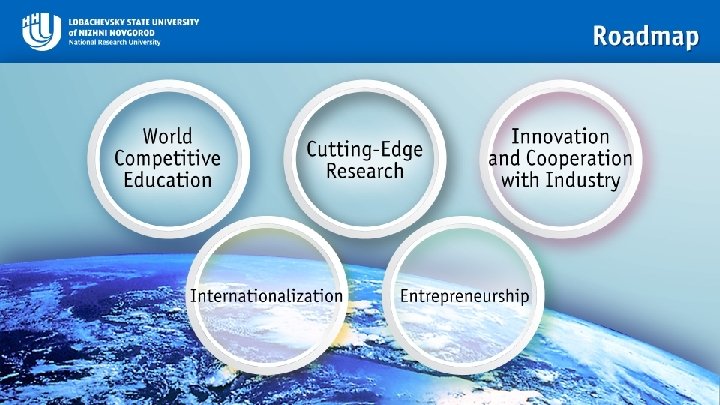 LOBACHEVSKY STATE UNIVERSITY
of NIZHNI NOVGOROD
National Research University

Roadmap

World Competitive Education

Cutting-Edge Research

Innovation and Cooperation with Industry

Internationalization

Entrepreneurship